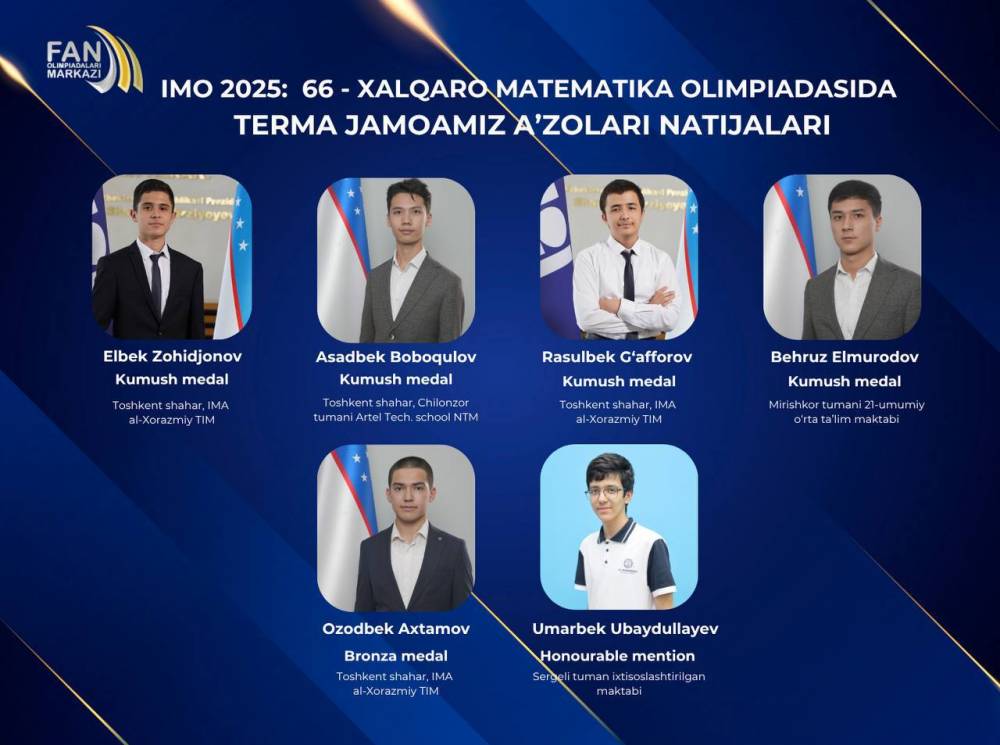 FAN
OLIMPIADALARI
MARKAZI

IMO 2025: 66 - XALQARO MATEMATIKA OLIMPIADASIDA TERMA JAMOAMIZ A'ZOLARI NATIJALARI

Elbek Zohidjonov
Kumush medal
Toshkent shahar, IMA al-Xorazmiy TIM

Asadbek Boboqulov
Kumush medal
Toshkent shahar, Chilonzor tumani Artel Tech. school NTM

Rasulbek G'afforov
Kumush medal
Toshkent shahar, IMA al-Xorazmiy TIM

Behruz Elmurodov
Kumush medal
Mirishkor tumani 21-umumiy o'rta ta'lim maktabi

Ozodbek Axtamov
Bronza medal
Toshkent shahar, IMA al-Xorazmiy TIM

Umarbek Ubaydullayev
Honourable mention
Sergeli tuman ixtisoslashtirilgan maktabi